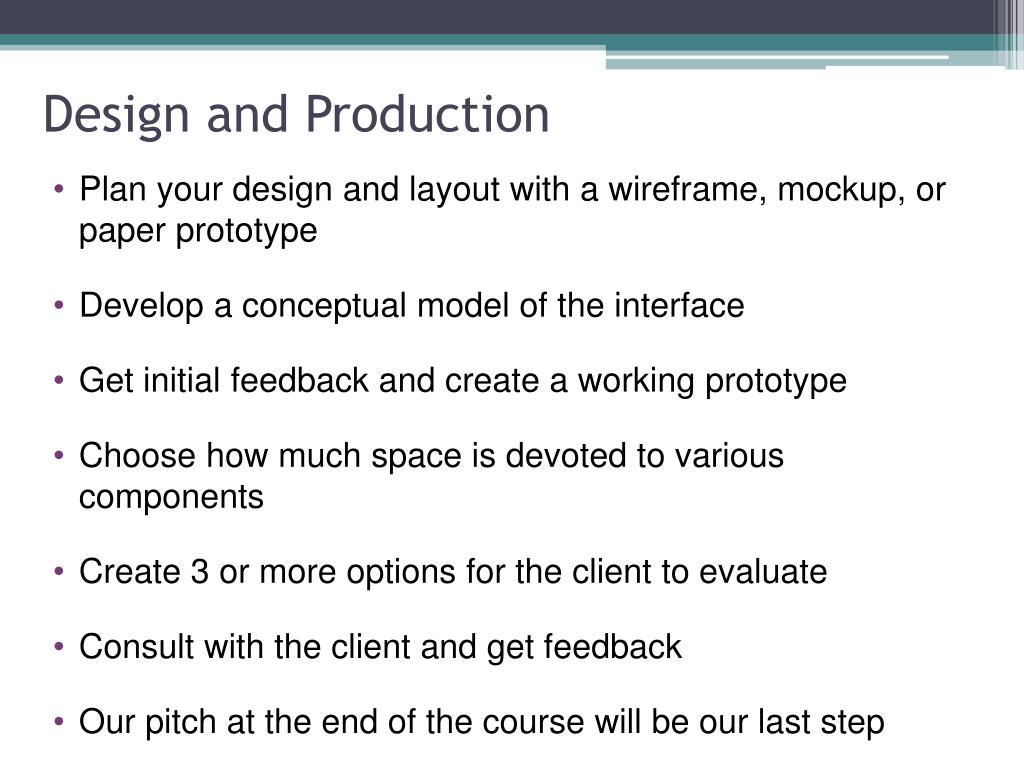 Design and Production

• Plan your design and layout with a wireframe, mockup, or paper prototype

• Develop a conceptual model of the interface

• Get initial feedback and create a working prototype

• Choose how much space is devoted to various components

• Create 3 or more options for the client to evaluate

• Consult with the client and get feedback

• Our pitch at the end of the course will be our last step